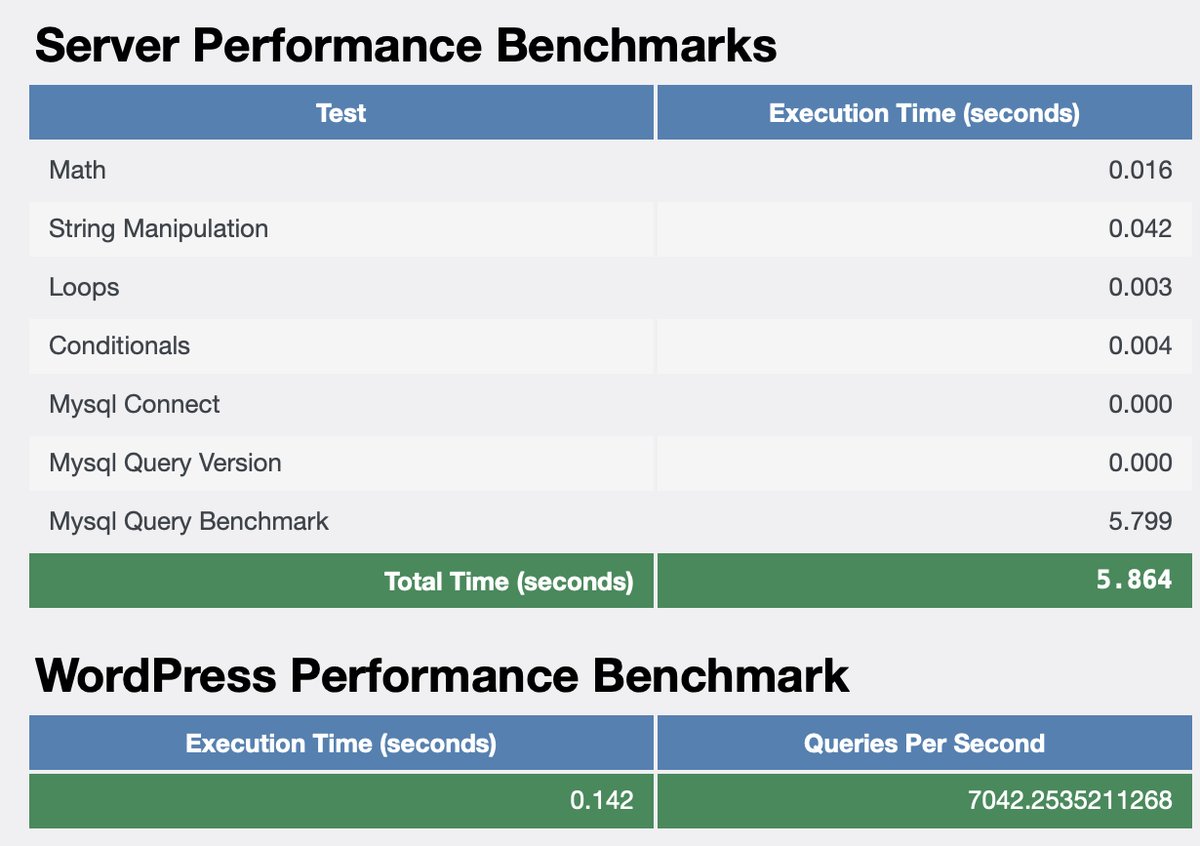 Server Performance Benchmarks

| Test | Execution Time (seconds) |
|---|---|
| Math | 0.016 |
| String Manipulation | 0.042 |
| Loops | 0.003 |
| Conditionals | 0.004 |
| Mysql Connect | 0.000 |
| Mysql Query Version | 0.000 |
| Mysql Query Benchmark | 5.799 |
| Total Time (seconds) | 5.864 |

WordPress Performance Benchmark

| Execution Time (seconds) | Queries Per Second |
|---|---|
| 0.142 | 7042.2535211268 |